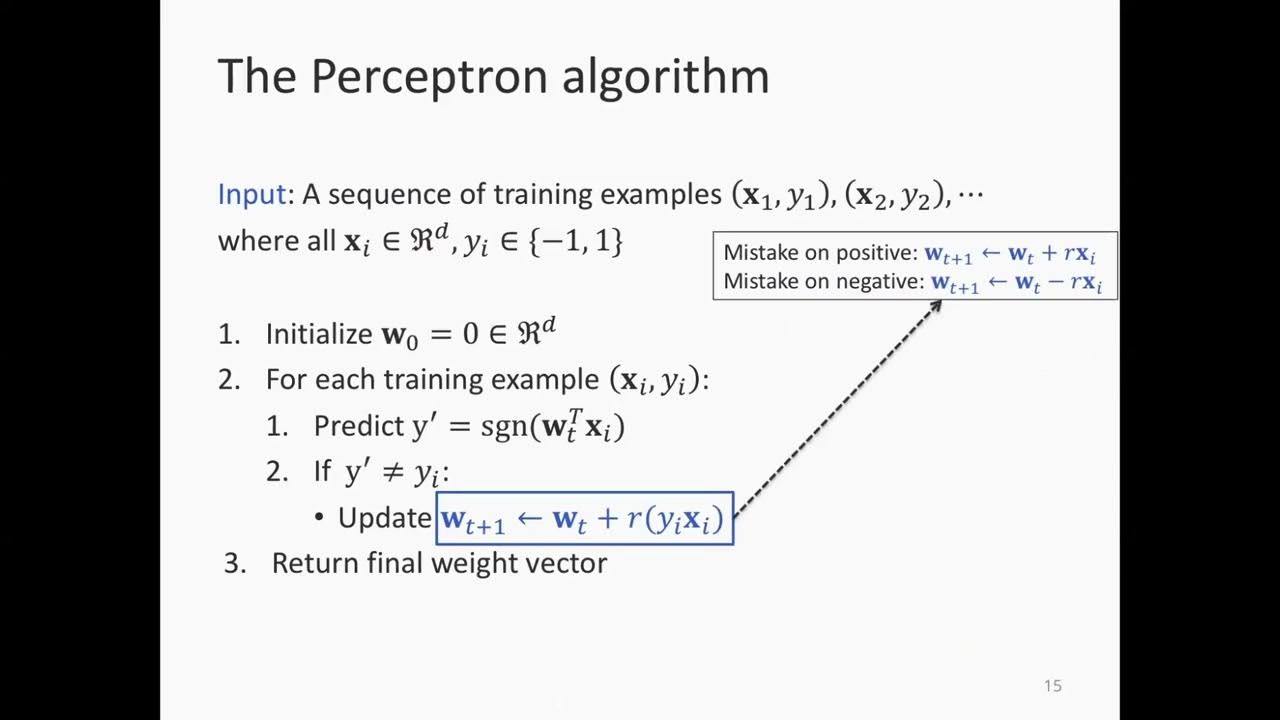 The Perceptron algorithm

Input: A sequence of training examples $(\mathbf{x}_1, y_1), (\mathbf{x}_2, y_2), \cdots$ where all $\mathbf{x}_i \in \Re^d, y_i \in \{-1, 1\}$

Mistake on positive: $\mathbf{w}_{t+1} \leftarrow \mathbf{w}_t + r\mathbf{x}_i$
Mistake on negative: $\mathbf{w}_{t+1} \leftarrow \mathbf{w}_t - r\mathbf{x}_i$

1. Initialize $\mathbf{w}_0 = 0 \in \Re^d$
2. For each training example $(\mathbf{x}_i, y_i)$:
   1. Predict $y' = \text{sgn}(\mathbf{w}_t^T \mathbf{x}_i)$
   2. If $y' \neq y_i$:
      • Update $\mathbf{w}_{t+1} \leftarrow \mathbf{w}_t + r(y_i \mathbf{x}_i)$
3. Return final weight vector

15